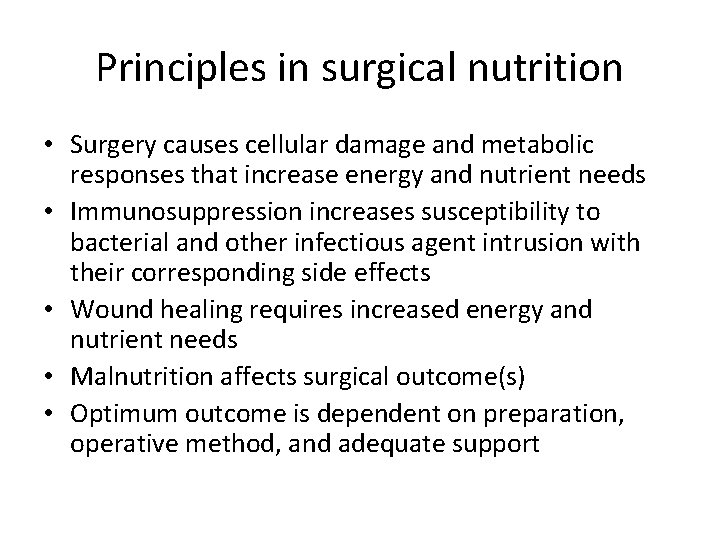 Principles in surgical nutrition

• Surgery causes cellular damage and metabolic responses that increase energy and nutrient needs
• Immunosuppression increases susceptibility to bacterial and other infectious agent intrusion with their corresponding side effects
• Wound healing requires increased energy and nutrient needs
• Malnutrition affects surgical outcome(s)
• Optimum outcome is dependent on preparation, operative method, and adequate support